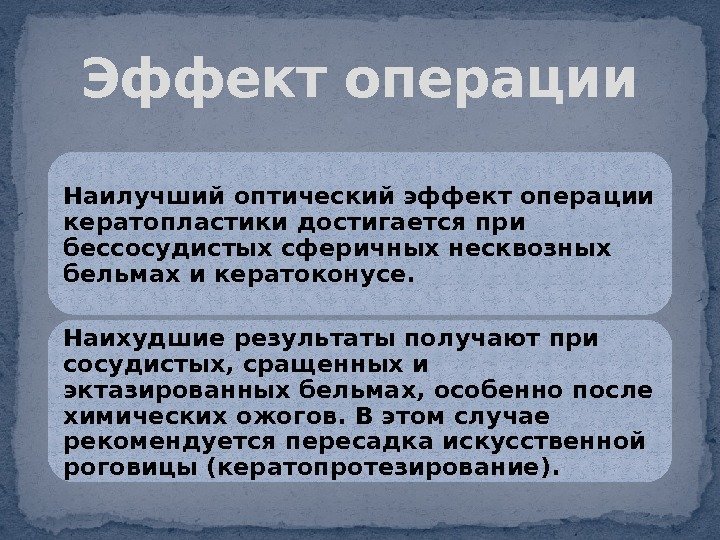 Эффект операции

Наилучший оптический эффект операции кератопластики достигается при бессосудистых сферичных несквозных бельмах и кератоконусе.

Наихудшие результаты получают при сосудистых, сращенных и эктазированных бельмах, особенно после химических ожогов. В этом случае рекомендуется пересадка искусственной роговицы (кератопротезирование).